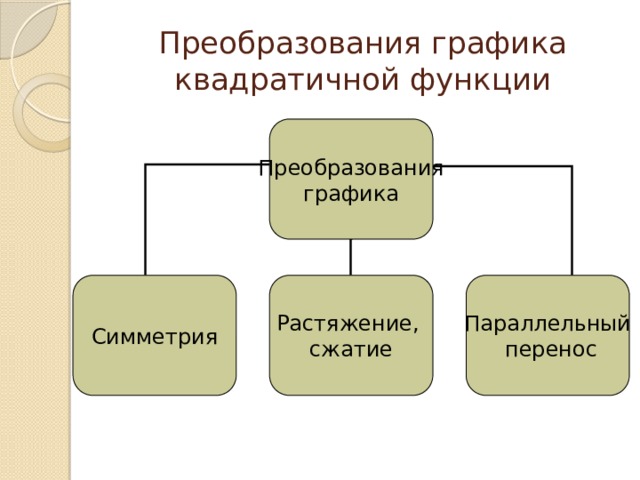 Преобразования графика квадратичной функции

Преобразования графика

Симметрия

Растяжение, сжатие

Параллельный перенос